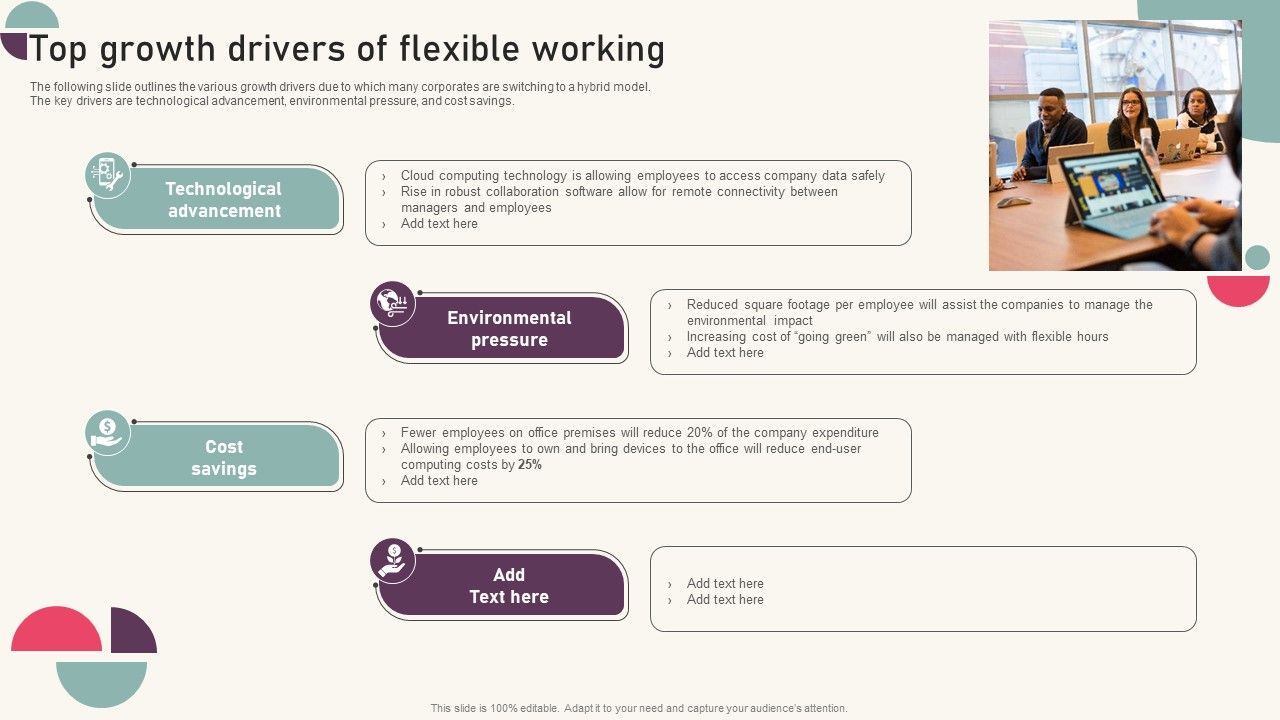 Top growth drivers of flexible working

The following slide outlines the various growth drivers due to which many corporates are switching to a hybrid model. The key drivers are technological advancement, environmental pressure, and cost savings.

Technological advancement

› Cloud computing technology is allowing employees to access company data safely
› Rise in robust collaboration software allow for remote connectivity between managers and employees
› Add text here

Environmental pressure

› Reduced square footage per employee will assist the companies to manage the environmental impact
› Increasing cost of "going green" will also be managed with flexible hours
› Add text here

Cost savings

› Fewer employees on office premises will reduce 20% of the company expenditure
› Allowing employees to own and bring devices to the office will reduce end-user computing costs by 25%
› Add text here

Add Text here

› Add text here
› Add text here

This slide is 100% editable. Adapt it to your need and capture your audience's attention.